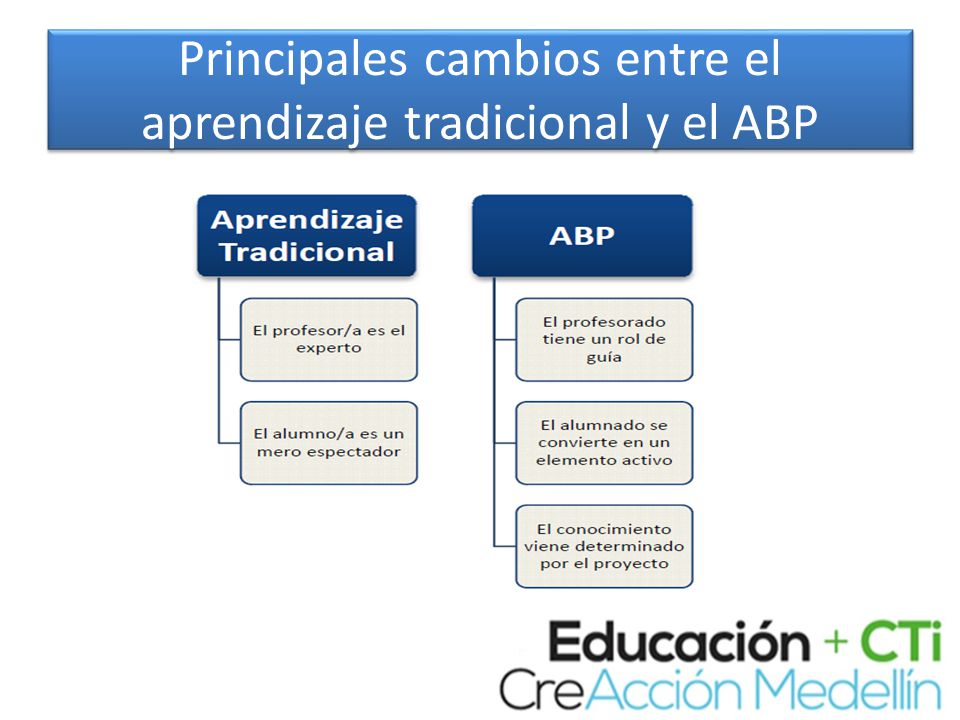 Principales cambios entre el aprendizaje tradicional y el ABP

Aprendizaje Tradicional

El profesor/a es el experto

El alumno/a es un mero espectador

ABP

El profesorado tiene un rol de guía

El alumnado se convierte en un elemento activo

El conocimiento viene determinado por el proyecto

Educación + CTi
CreAcción Medellín